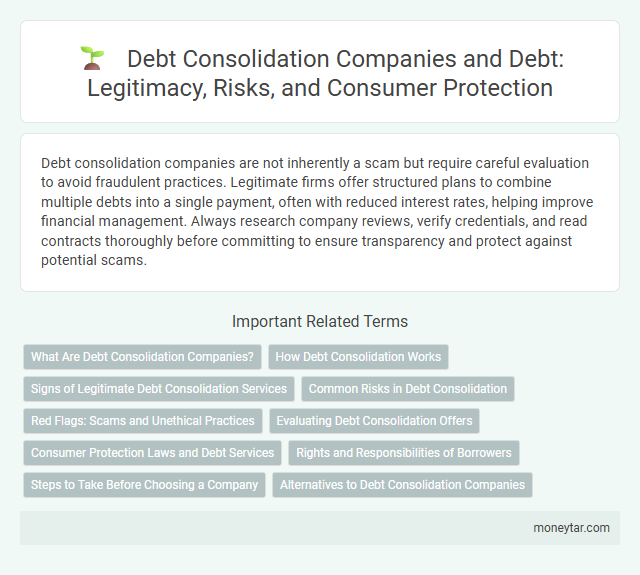 Debt Consolidation Companies and Debt: Legitimacy, Risks, and Consumer Protection

Debt consolidation companies are not inherently a scam but require careful evaluation to avoid fraudulent practices. Legitimate firms offer structured plans to combine multiple debts into a single payment, often with reduced interest rates, helping improve financial management. Always research company reviews, verify credentials, and read contracts thoroughly before committing to ensure transparency and protect against potential scams.

Important Related Terms

What Are Debt Consolidation Companies?
How Debt Consolidation Works
Signs of Legitimate Debt Consolidation Services
Common Risks in Debt Consolidation
Red Flags: Scams and Unethical Practices
Evaluating Debt Consolidation Offers
Consumer Protection Laws and Debt Services
Rights and Responsibilities of Borrowers
Steps to Take Before Choosing a Company
Alternatives to Debt Consolidation Companies

moneytar.com